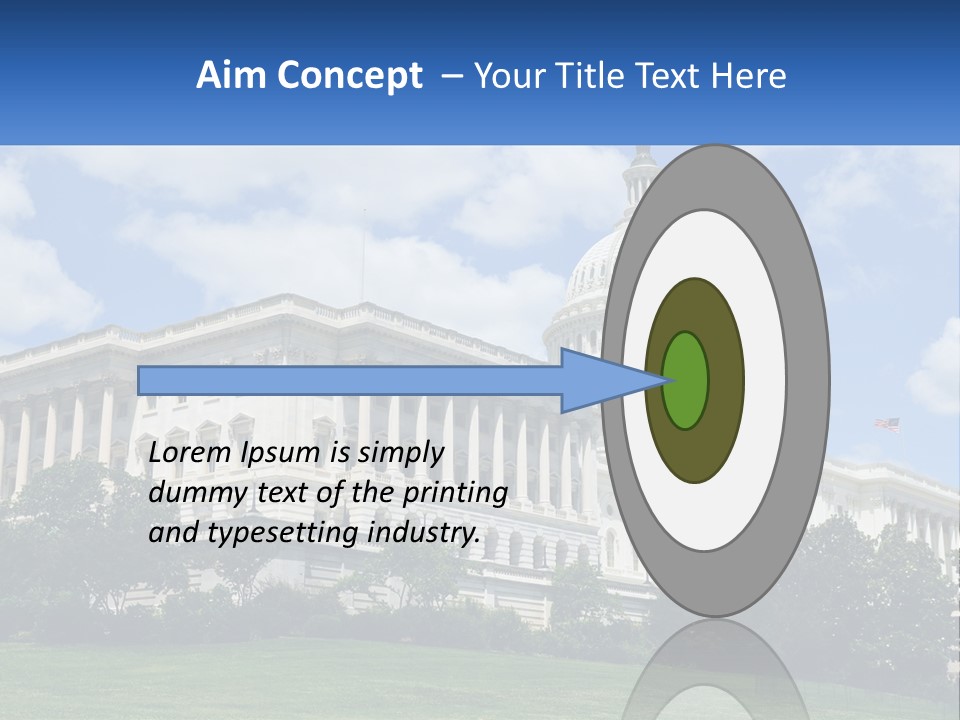 Aim Concept – Your Title Text Here

Lorem Ipsum is simply dummy text of the printing and typesetting industry.